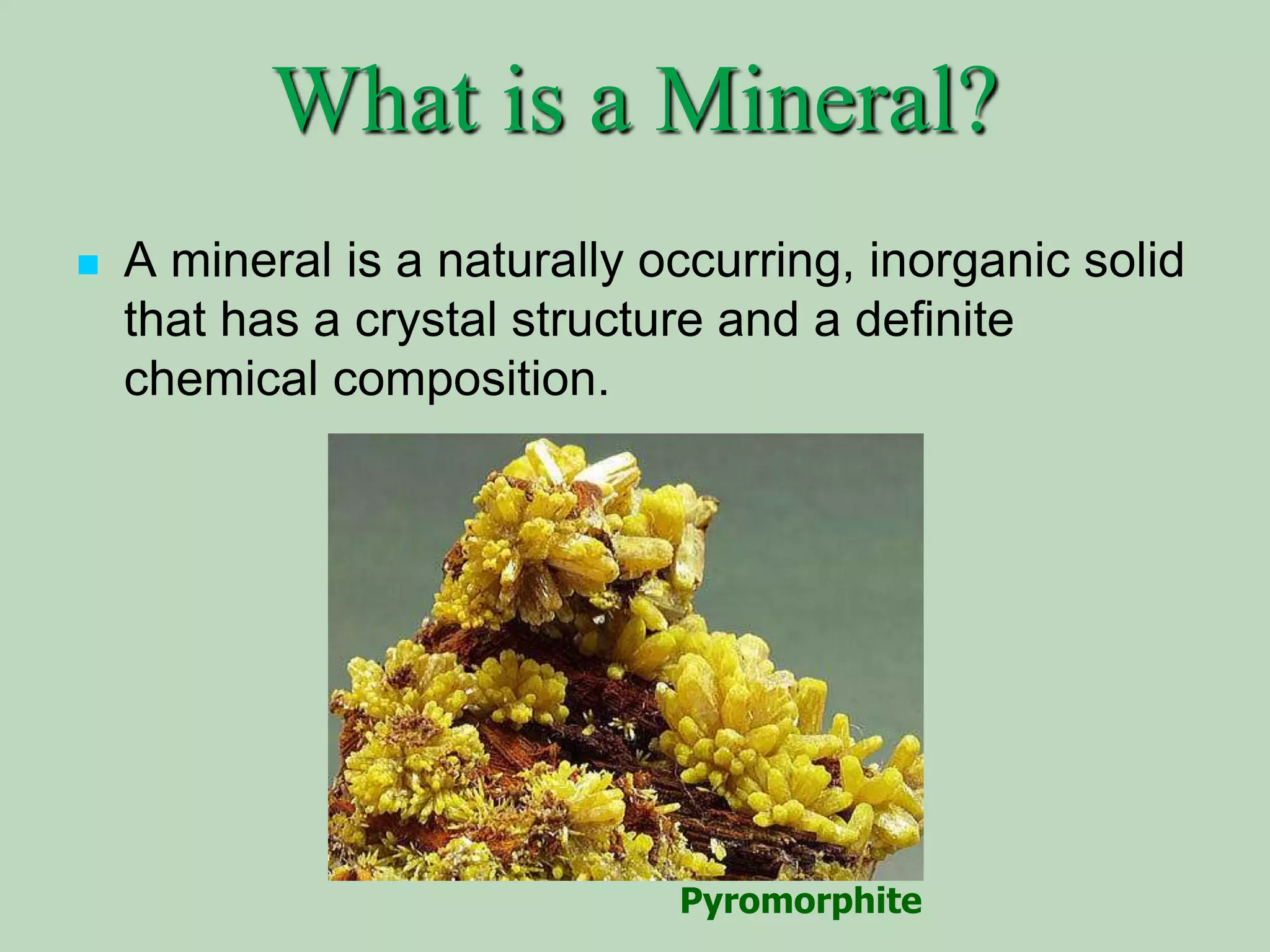 What is a Mineral?

A mineral is a naturally occurring, inorganic solid that has a crystal structure and a definite chemical composition.

Pyromorphite